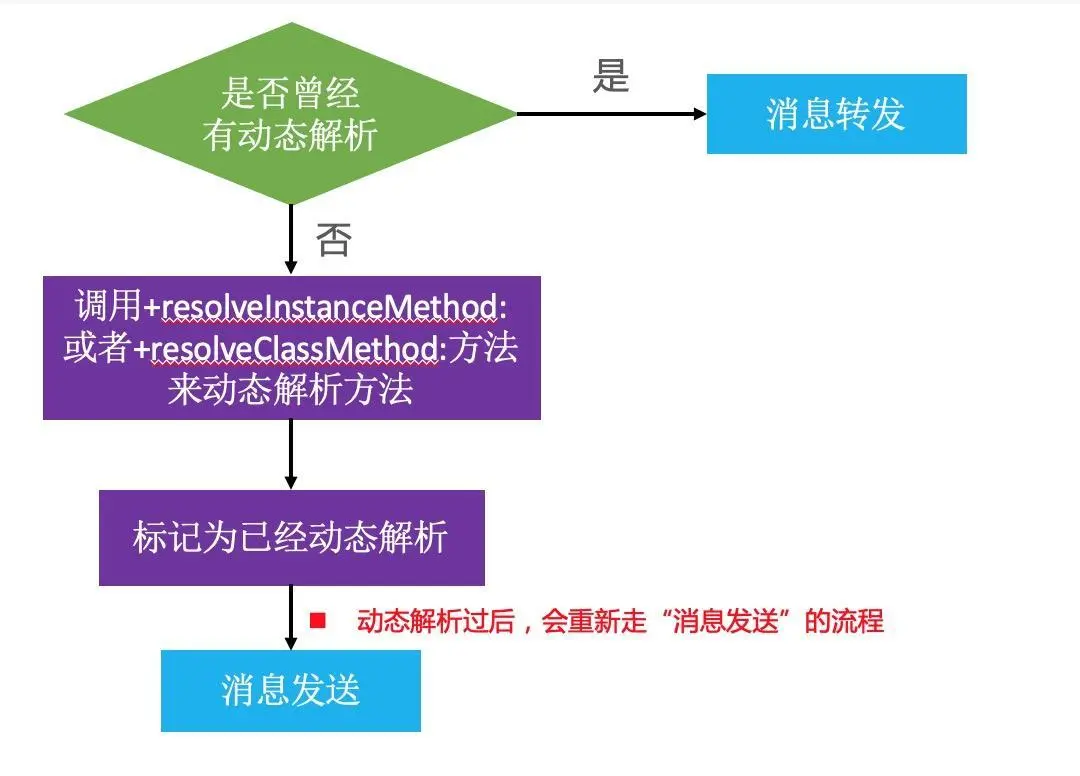 是否曾经有动态解析

是

消息转发

否

调用+resolveInstanceMethod:或者+resolveClassMethod:方法来动态解析方法

标记为已经动态解析

动态解析过后，会重新走“消息发送”的流程

消息发送